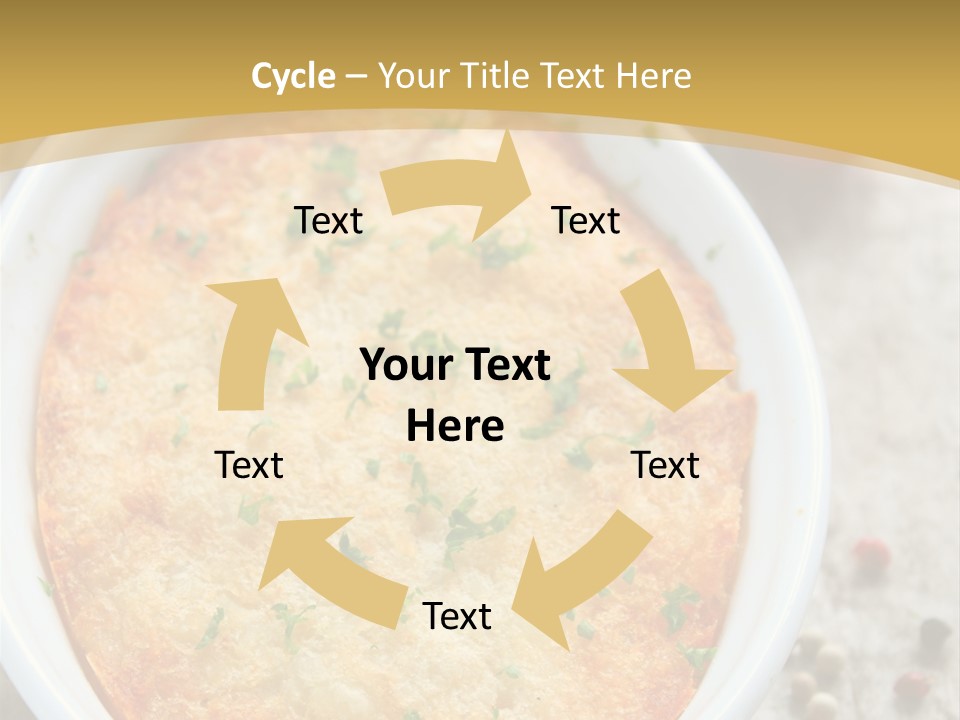 Cycle – Your Title Text Here

Text

Text

Your Text Here

Text

Text

Text